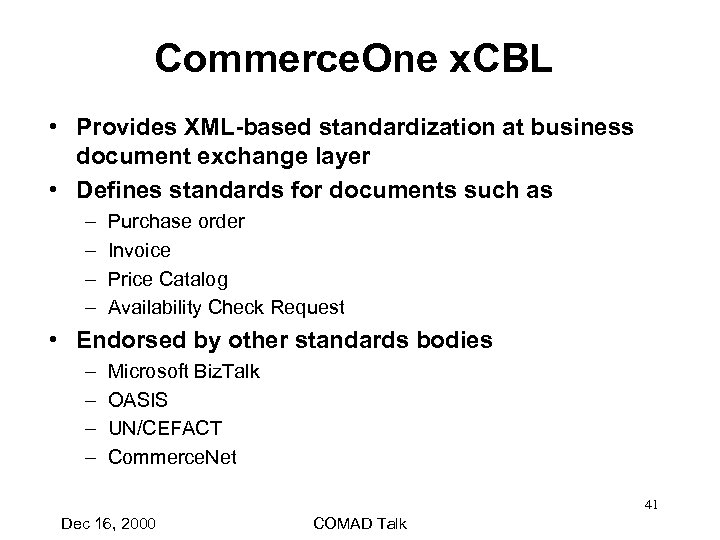 CommerceOne xCBL

• Provides XML-based standardization at business document exchange layer
• Defines standards for documents such as
– Purchase order
– Invoice
– Price Catalog
– Availability Check Request
• Endorsed by other standards bodies
– Microsoft BizTalk
– OASIS
– UN/CEFACT
– CommerceNet

41

Dec 16, 2000 COMAD Talk